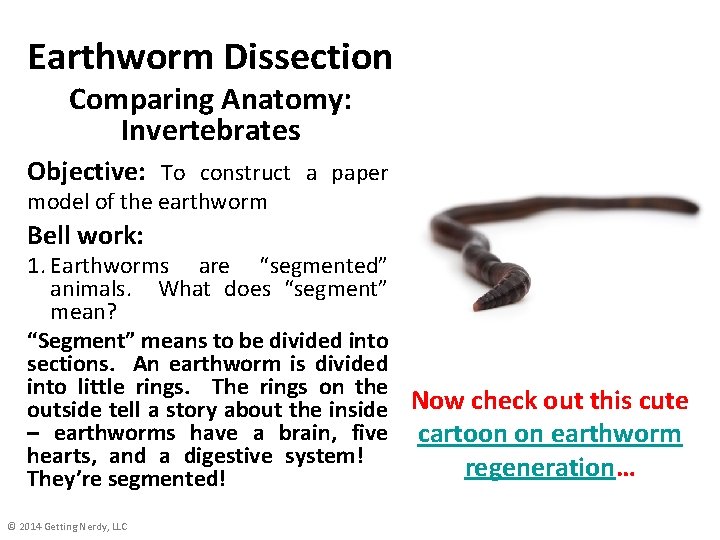 Earthworm Dissection

Comparing Anatomy: Invertebrates

Objective: To construct a paper model of the earthworm

Bell work:

1. Earthworms are “segmented” animals. What does “segment” mean?

“Segment” means to be divided into sections. An earthworm is divided into little rings. The rings on the outside tell a story about the inside – earthworms have a brain, five hearts, and a digestive system! They’re segmented!

Now check out this cute cartoon on earthworm regeneration…

© 2014 Getting Nerdy, LLC